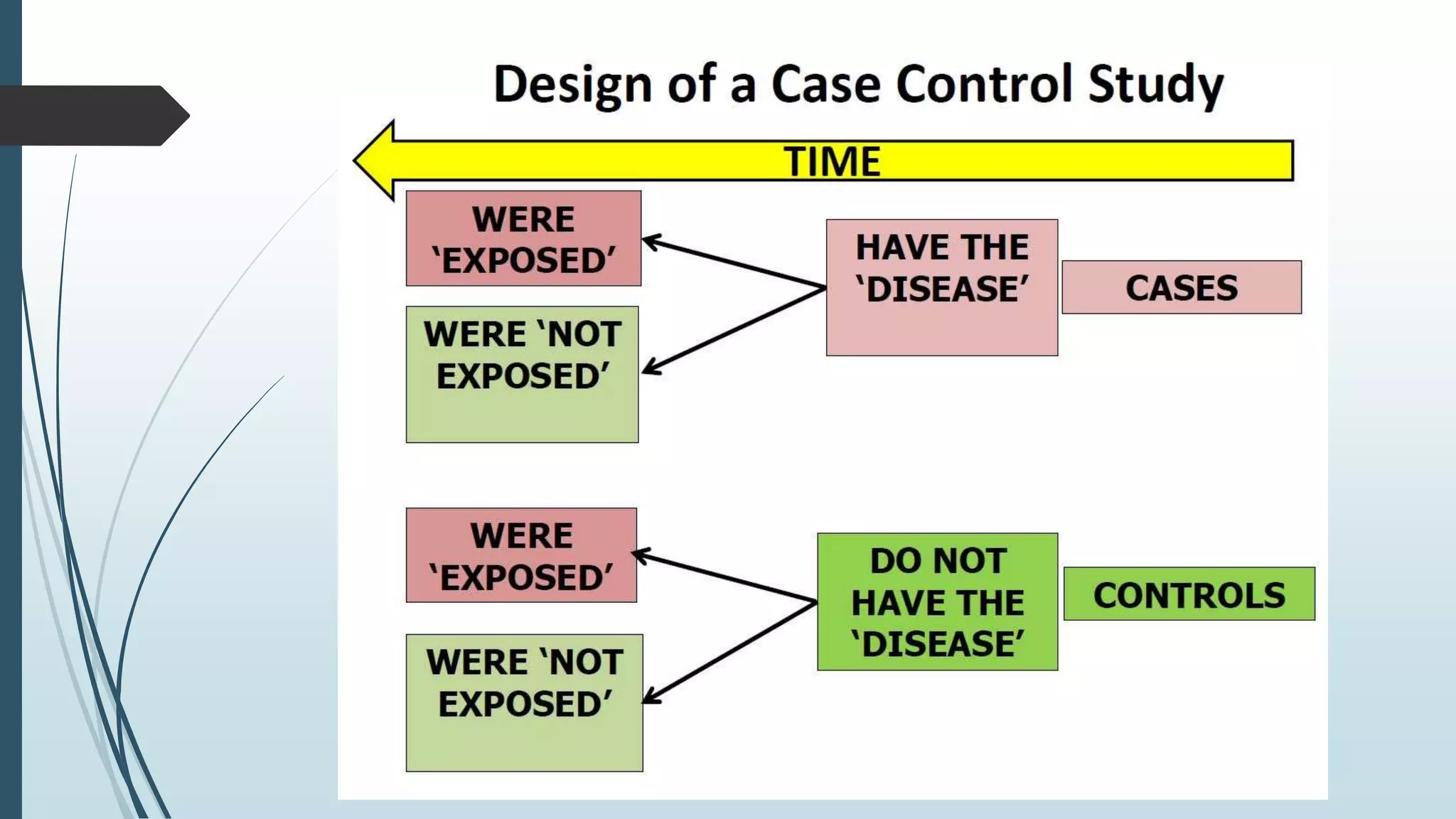 Design of a Case Control Study

TIME

WERE 'EXPOSED'

WERE 'NOT EXPOSED'

HAVE THE 'DISEASE'

CASES

WERE 'EXPOSED'

WERE 'NOT EXPOSED'

DO NOT HAVE THE 'DISEASE'

CONTROLS